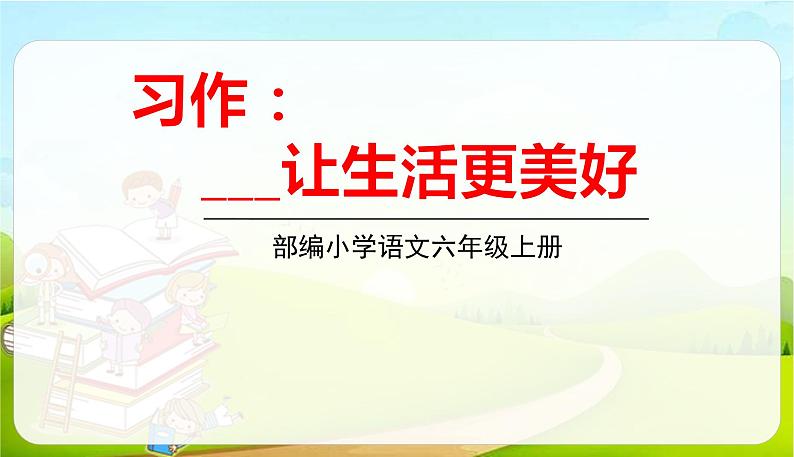 习作：

___让生活更美好

部编小学语文六年级上册